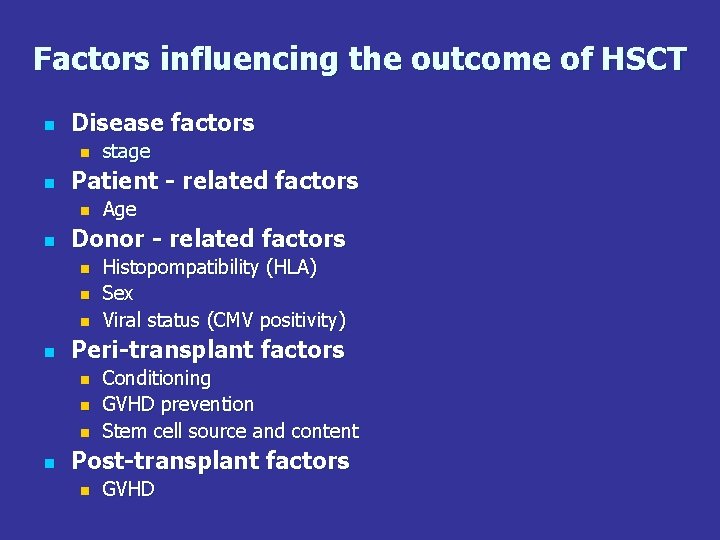 Factors influencing the outcome of HSCT

- Disease factors
  - stage
- Patient - related factors
  - Age
- Donor - related factors
  - Histopompatibility (HLA)
  - Sex
  - Viral status (CMV positivity)
- Peri-transplant factors
  - Conditioning
  - GVHD prevention
  - Stem cell source and content
- Post-transplant factors
  - GVHD